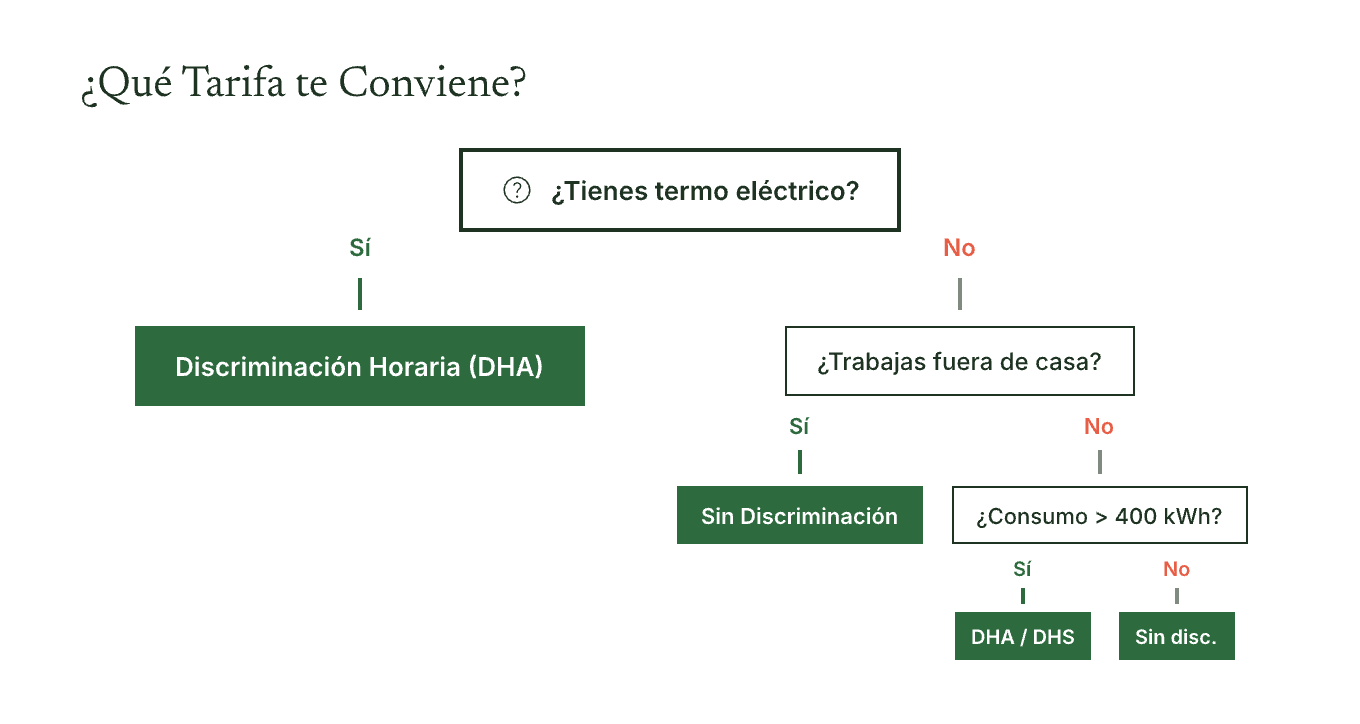 ¿Qué Tarifa te Conviene?

¿Tienes termo eléctrico?

Sí

No

Discriminación Horaria (DHA)

¿Trabajas fuera de casa?

Sí

No

Sin Discriminación

¿Consumo > 400 kWh?

Sí

No

DHA / DHS

Sin disc.